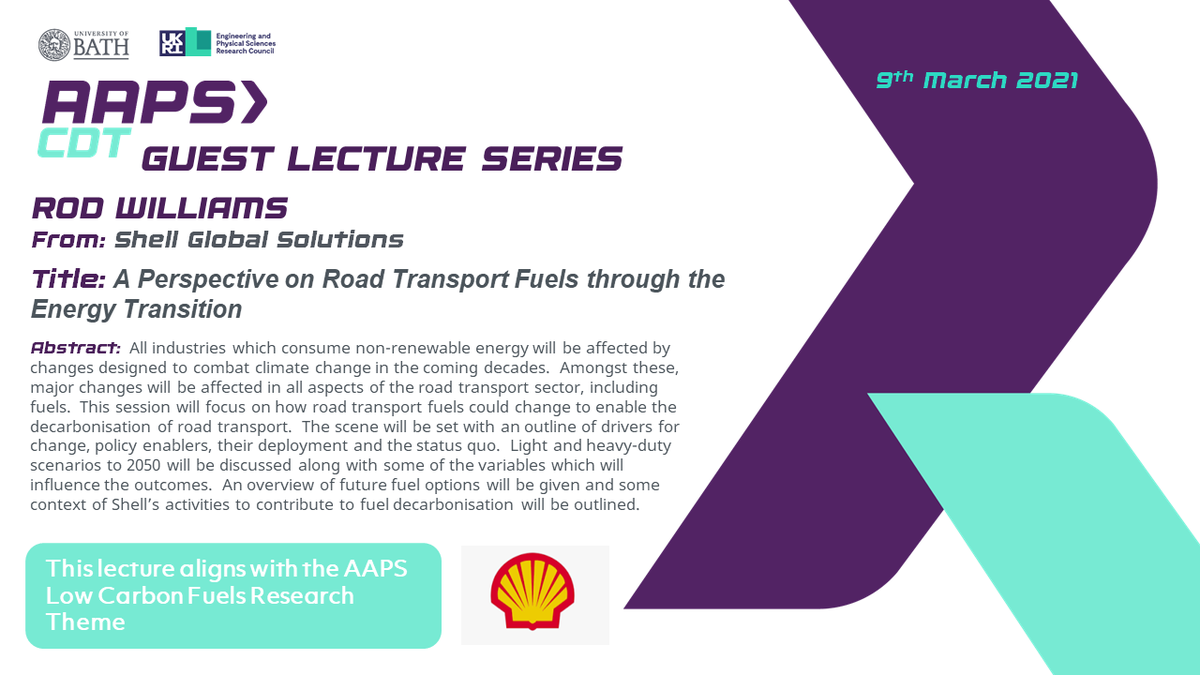 UNIVERSITY OF BATH

UKRI Engineering and Physical Sciences Research Council

9th March 2021

AAPS CDT GUEST LECTURE SERIES

ROD WILLIAMS

From: Shell Global Solutions

Title: A Perspective on Road Transport Fuels through the Energy Transition

Abstract: All industries which consume non-renewable energy will be affected by changes designed to combat climate change in the coming decades. Amongst these, major changes will be affected in all aspects of the road transport sector, including fuels. This session will focus on how road transport fuels could change to enable the decarbonisation of road transport. The scene will be set with an outline of drivers for change, policy enablers, their deployment and the status quo. Light and heavy-duty scenarios to 2050 will be discussed along with some of the variables which will influence the outcomes. An overview of future fuel options will be given and some context of Shell's activities to contribute to fuel decarbonisation will be outlined.

This lecture aligns with the AAPS Low Carbon Fuels Research Theme